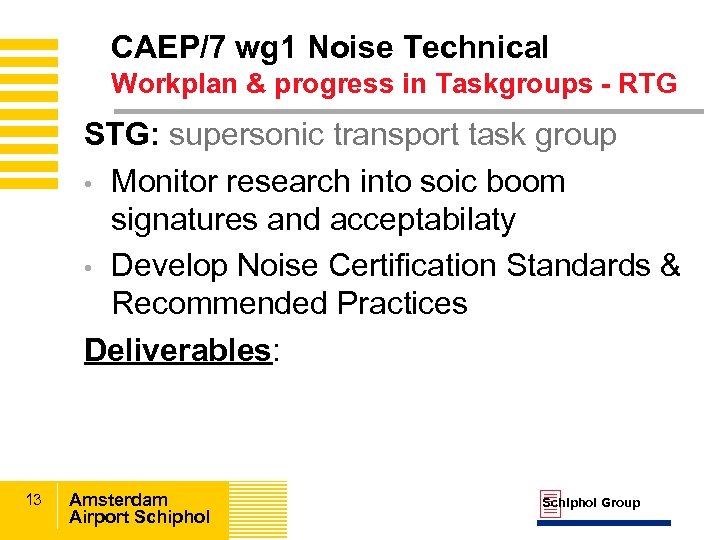 CAEP/7 wg1 Noise Technical
Workplan & progress in Taskgroups - RTG

STG: supersonic transport task group

• Monitor research into soic boom signatures and acceptabilaty

• Develop Noise Certification Standards & Recommended Practices

Deliverables:

13

Amsterdam Airport Schiphol

Schiphol Group